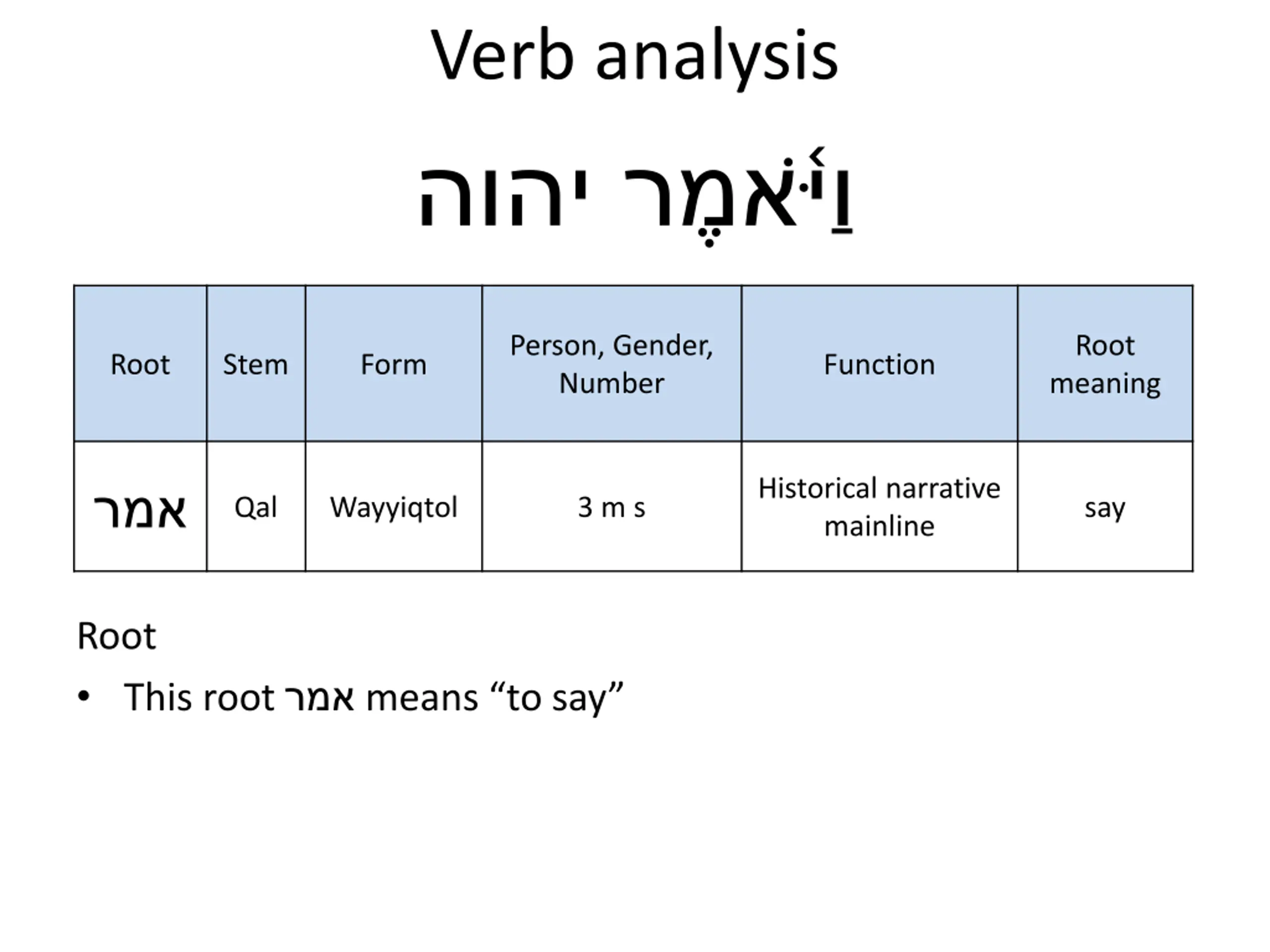 Verb analysis

וַיֹּ֫אמֶר יהוה

| Root | Stem | Form | Person, Gender, Number | Function | Root meaning |
|---|---|---|---|---|---|
| אמר | Qal | Wayyiqtol | 3 m s | Historical narrative mainline | say |

Root

• This root אמר means “to say”